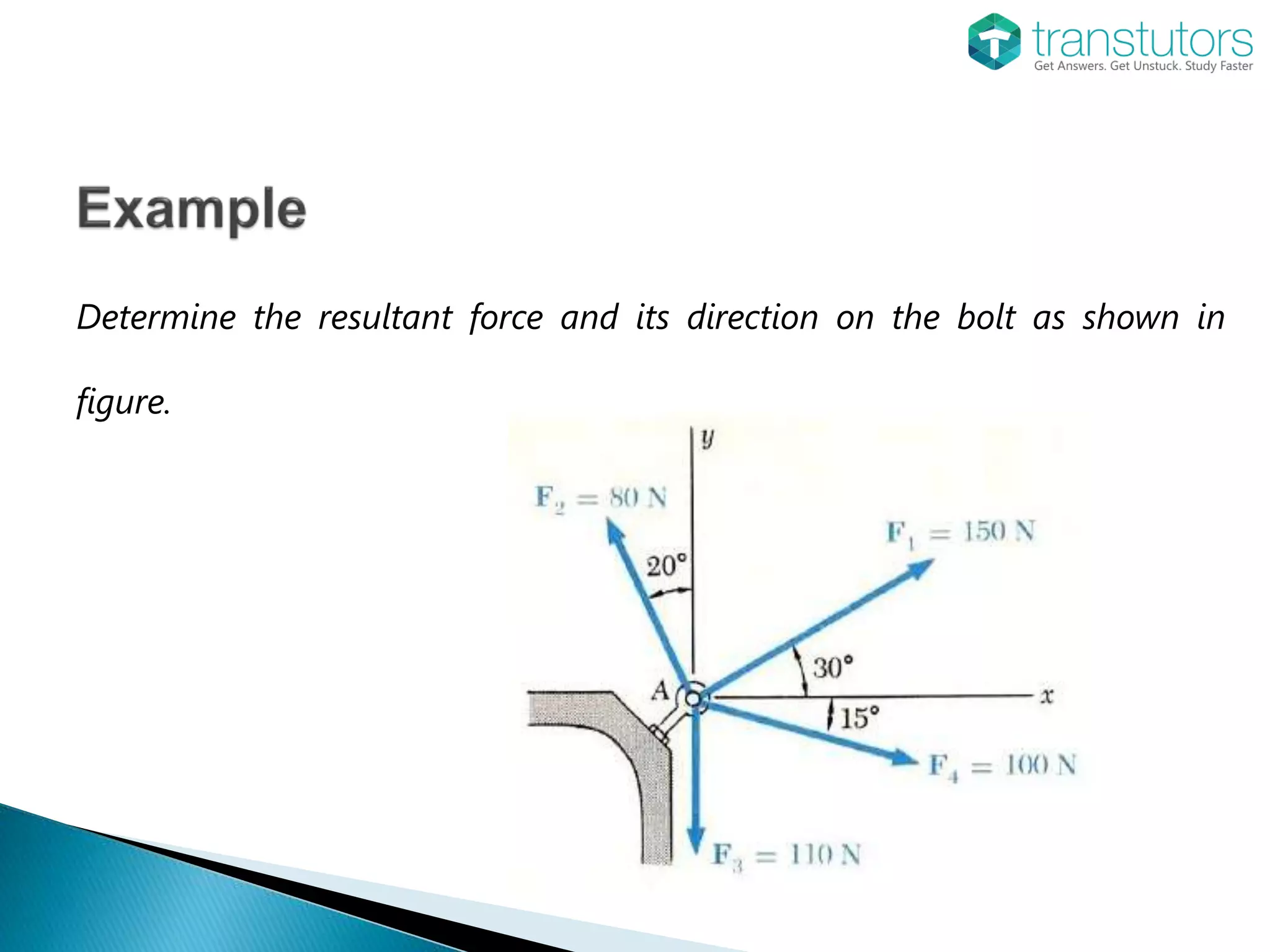 transtutors
Get Answers. Get Unstuck. Study Faster

Example

Determine the resultant force and its direction on the bolt as shown in figure.

$y$

$F_2 = 80$ N

$F_1 = 150$ N

20°

30°

A

$x$

15°

$F_4 = 100$ N

$F_3 = 110$ N